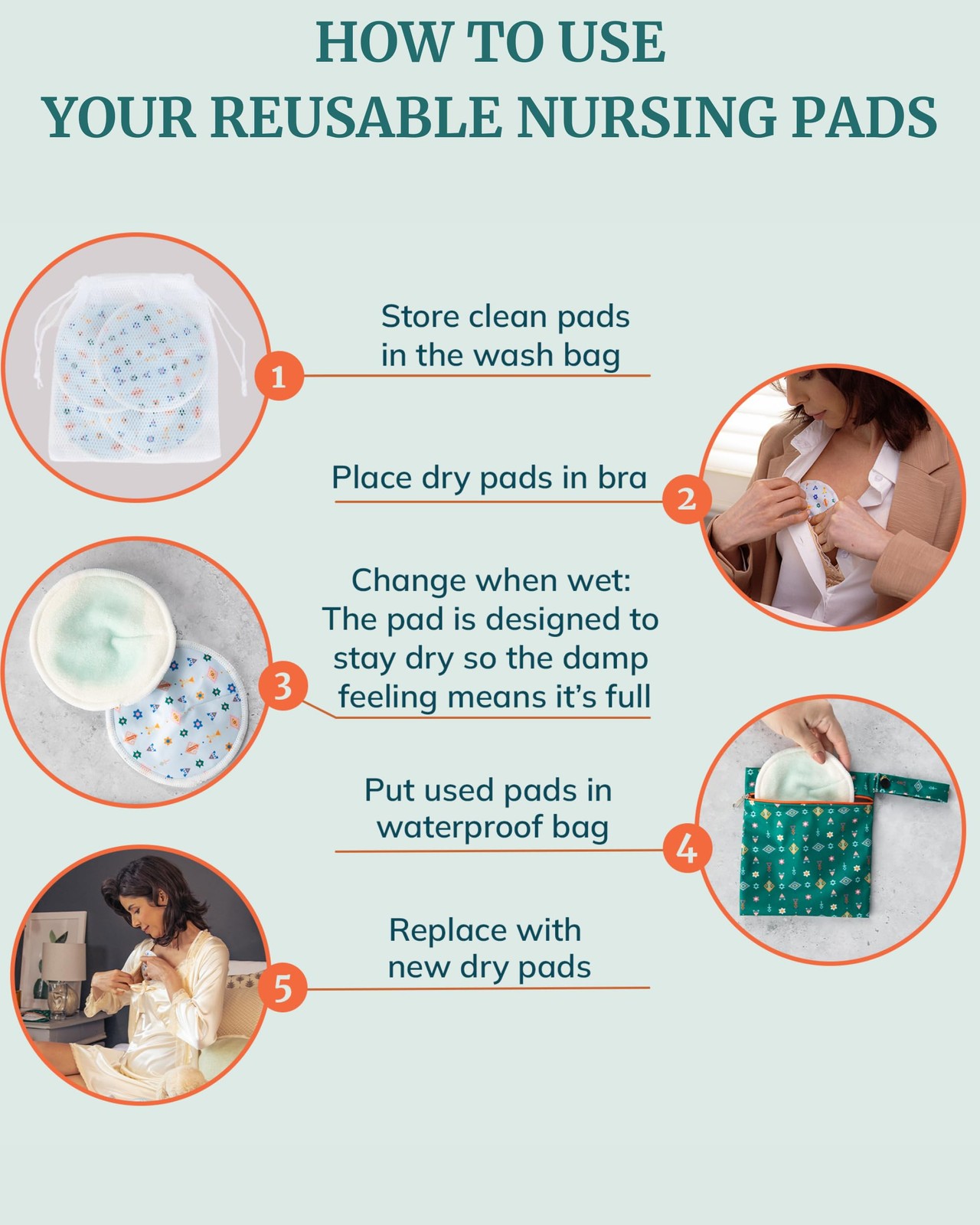 HOW TO USE
YOUR REUSABLE NURSING PADS

1
Store clean pads in the wash bag

2
Place dry pads in bra

3
Change when wet: The pad is designed to stay dry so the damp feeling means it's full

4
Put used pads in waterproof bag

5
Replace with new dry pads